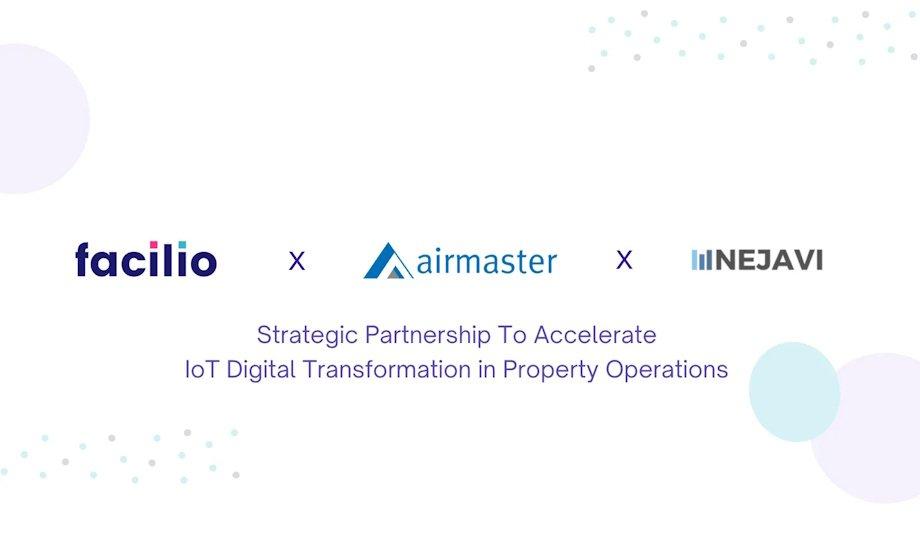 facilio X airmaster X NEJAVI

Strategic Partnership To Accelerate IoT Digital Transformation in Property Operations